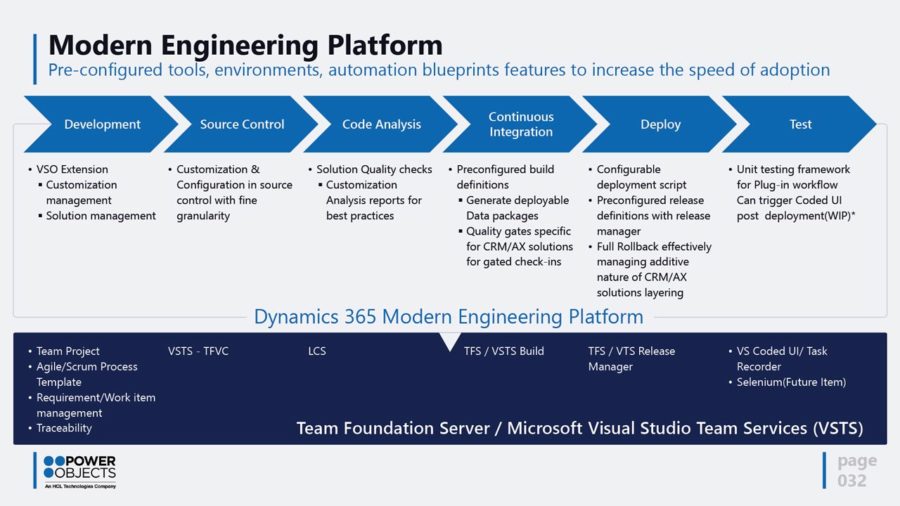 Modern Engineering Platform
Pre-configured tools, environments, automation blueprints features to increase the speed of adoption

Development

Source Control

Code Analysis

Continuous Integration

Deploy

Test

• VSO Extension
  ▪ Customization management
  ▪ Solution management

• Customization & Configuration in source control with fine granularity

• Solution Quality checks
  ▪ Customization Analysis reports for best practices

• Preconfigured build definitions
  ▪ Generate deployable Data packages
  ▪ Quality gates specific for CRM/AX solutions for gated check-ins

• Configurable deployment script
• Preconfigured release definitions with release manager
• Full Rollback effectively managing additive nature of CRM/AX solutions layering

• Unit testing framework for Plug-in workflow Can trigger Coded UI post deployment(WIP)*

Dynamics 365 Modern Engineering Platform

• Team Project
• Agile/Scrum Process Template
• Requirement/Work item management
• Traceability

VSTS - TFVC

LCS

TFS / VSTS Build

TFS / VTS Release Manager

• VS Coded UI/ Task Recorder
• Selenium(Future Item)

Team Foundation Server / Microsoft Visual Studio Team Services (VSTS)

POWER OBJECTS
An HCL Technologies Company

page 032